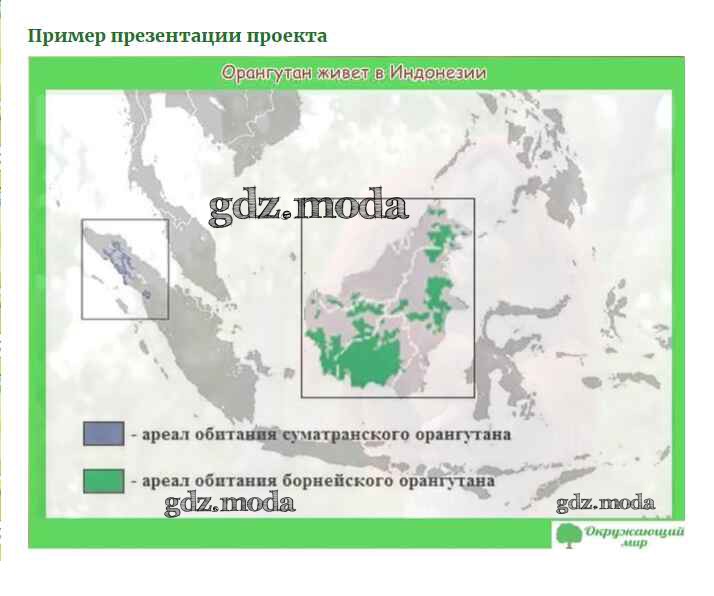 Пример презентации проекта

Орангутан живет в Индонезии

gdz.moda

- ареал обитания суматранского орангутана

- ареал обитания борнейского орангутана

gdz.moda

gdz.moda

Окружающий мир